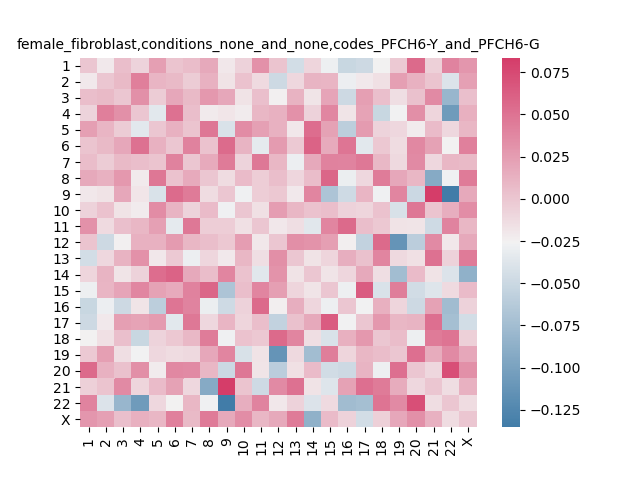 female_fibroblast,conditions_none_and_none,codes_PFCH6-Y_and_PFCH6-G

1
2
3
4
5
6
7
8
9
10
11
12
13
14
15
16
17
18
19
20
21
22
X

1 2 3 4 5 6 7 8 9 10 11 12 13 14 15 16 17 18 19 20 21 22 X

0.075
0.050
0.025
0.000
−0.025
−0.050
−0.075
−0.100
−0.125